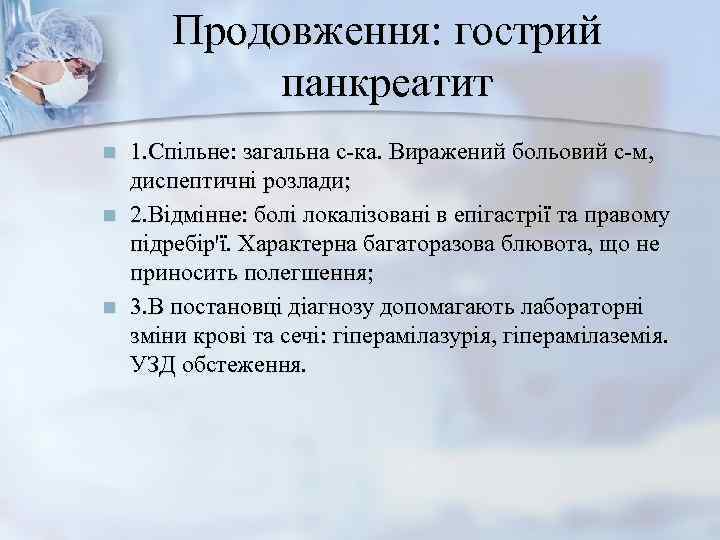 Продовження: гострий панкреатит

1.Спільне: загальна с-ка. Виражений больовий с-м, диспептичні розлади;

2.Відмінне: болі локалізовані в епігастрії та правому підребір'ї. Характерна багаторазова блювота, що не приносить полегшення;

3.В постановці діагнозу допомагають лабораторні зміни крові та сечі: гіперамілазурія, гіперамілаземія. УЗД обстеження.